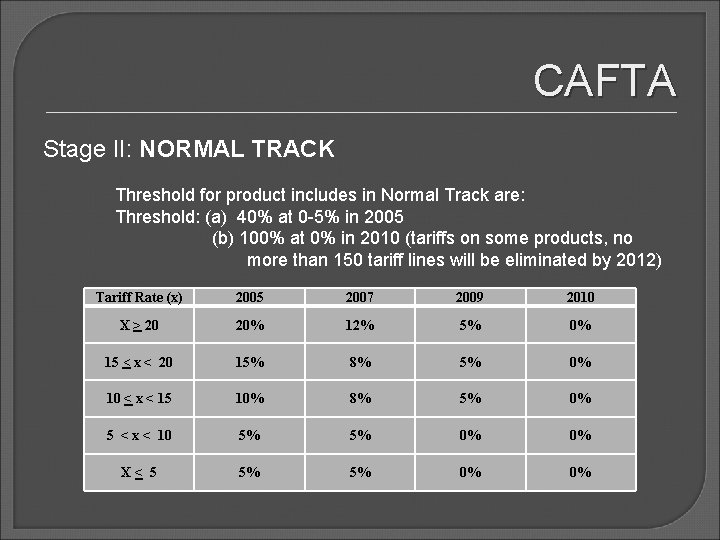 CAFTA

Stage II: NORMAL TRACK

Threshold for product includes in Normal Track are:
Threshold: (a) 40% at 0-5% in 2005
(b) 100% at 0% in 2010 (tariffs on some products, no more than 150 tariff lines will be eliminated by 2012)

| Tariff Rate (x) | 2005 | 2007 | 2009 | 2010 |
|---|---|---|---|---|
| $X \geq 20$ | 20% | 12% | 5% | 0% |
| $15 \leq x < 20$ | 15% | 8% | 5% | 0% |
| $10 \leq x < 15$ | 10% | 8% | 5% | 0% |
| $5 < x < 10$ | 5% | 5% | 0% | 0% |
| $X \leq 5$ | 5% | 5% | 0% | 0% |